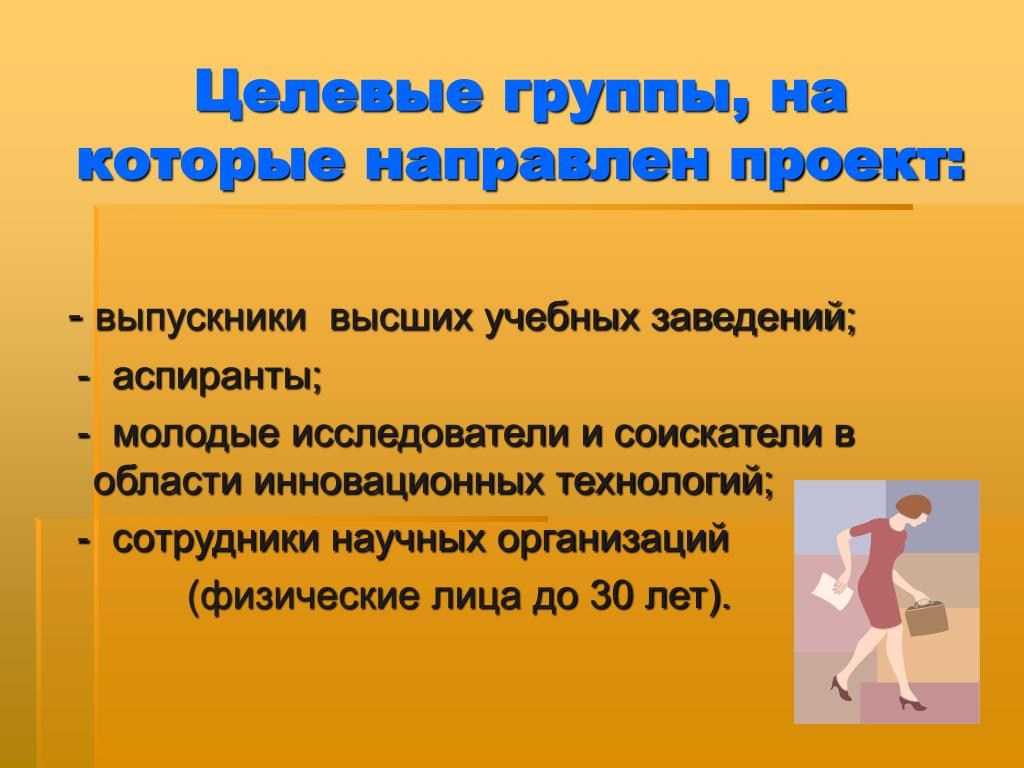 Целевые группы, на которые направлен проект:

- выпускники высших учебных заведений;
- аспиранты;
- молодые исследователи и соискатели в области инновационных технологий;
- сотрудники научных организаций (физические лица до 30 лет).